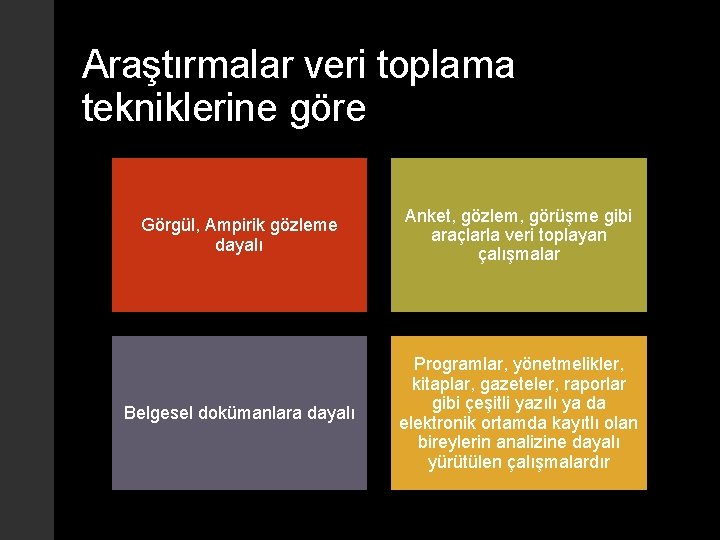 Araştırmalar veri toplama tekniklerine göre

Görgül, Ampirik gözleme dayalı

Anket, gözlem, görüşme gibi araçlarla veri toplayan çalışmalar

Belgesel dokümanlara dayalı

Programlar, yönetmelikler, kitaplar, gazeteler, raporlar gibi çeşitli yazılı ya da elektronik ortamda kayıtlı olan bireylerin analizine dayalı yürütülen çalışmalardır